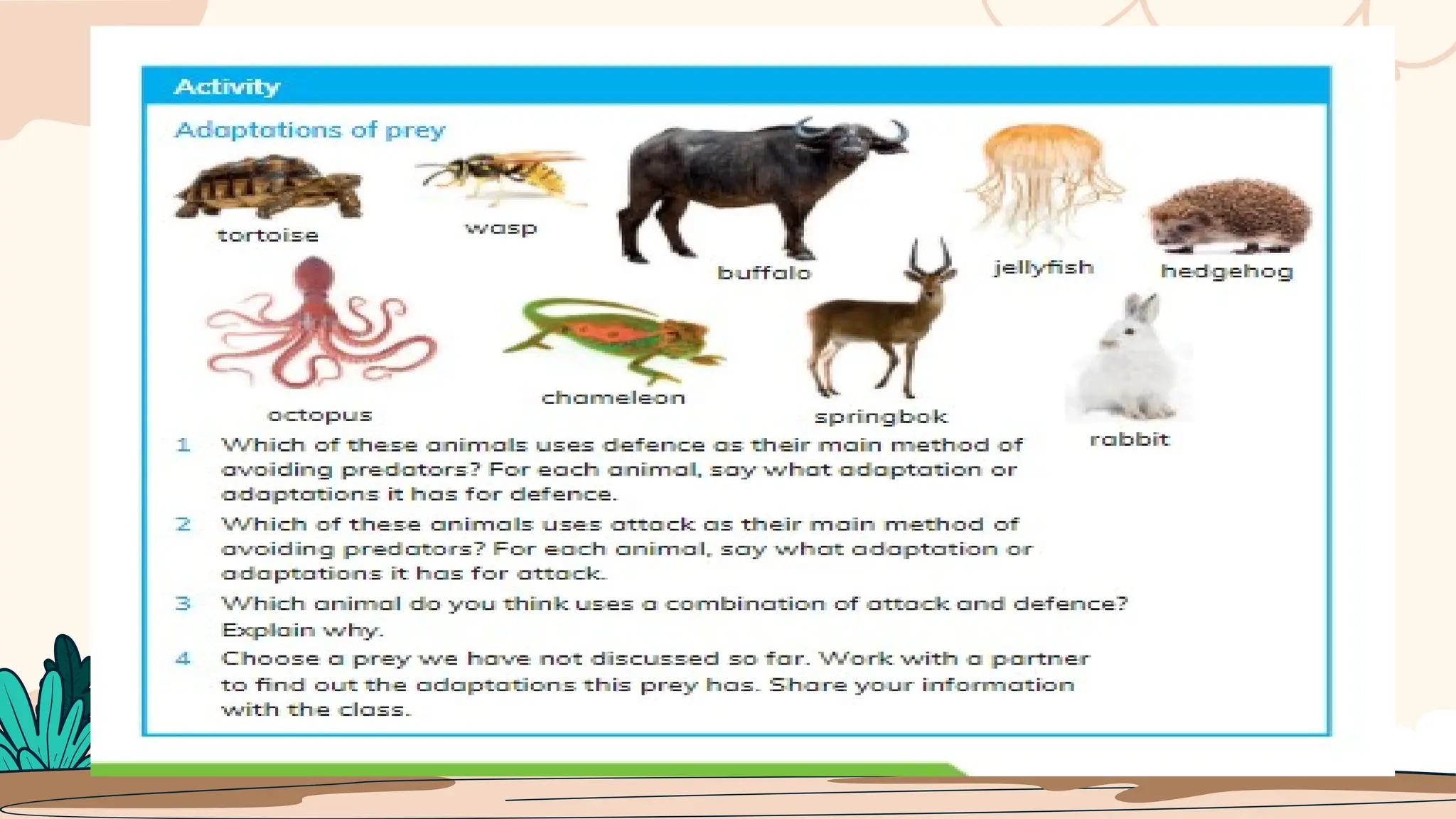 Activity

Adaptations of prey

tortoise

wasp

buffalo

jellyfish

hedgehog

octopus

chameleon

springbok

rabbit

1 Which of these animals uses defence as their main method of avoiding predators? For each animal, say what adaptation or adaptations it has for defence.

2 Which of these animals uses attack as their main method of avoiding predators? For each animal, say what adaptation or adaptations it has for attack.

3 Which animal do you think uses a combination of attack and defence? Explain why.

4 Choose a prey we have not discussed so far. Work with a partner to find out the adaptations this prey has. Share your information with the class.